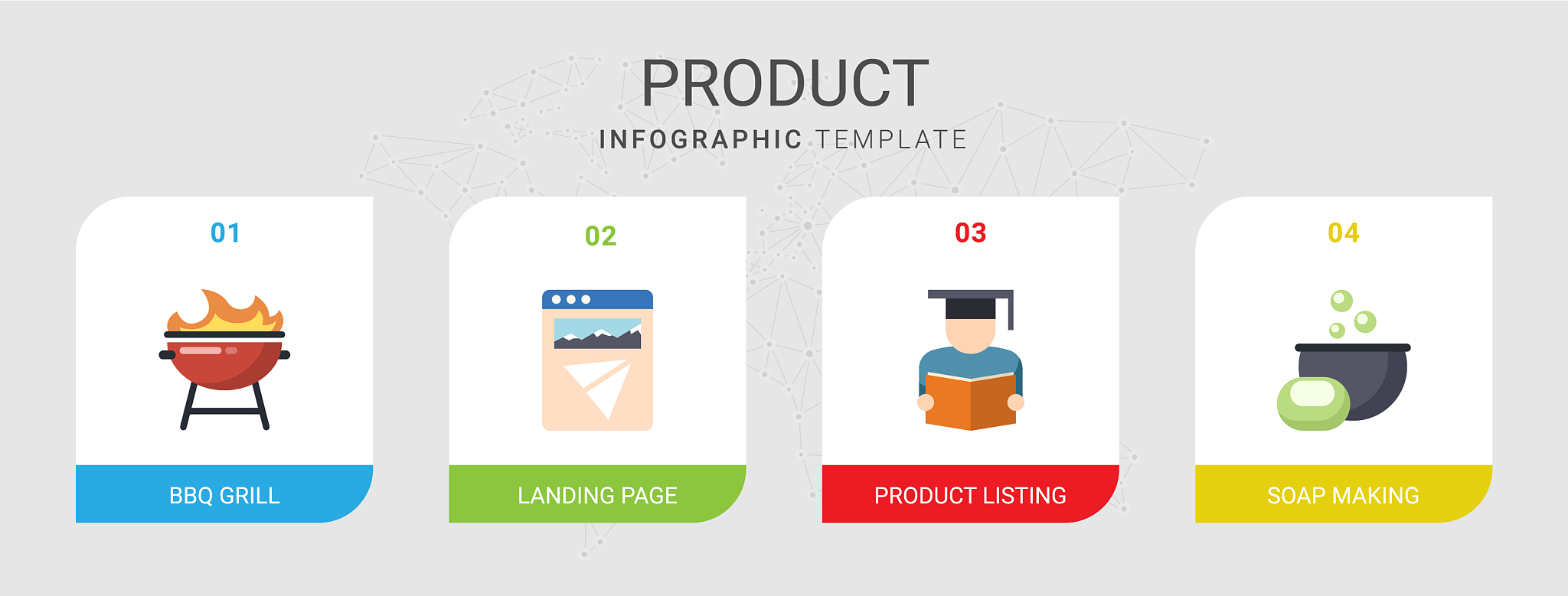 PRODUCT
INFOGRAPHIC TEMPLATE

01
BBQ GRILL

02
LANDING PAGE

03
PRODUCT LISTING

04
SOAP MAKING